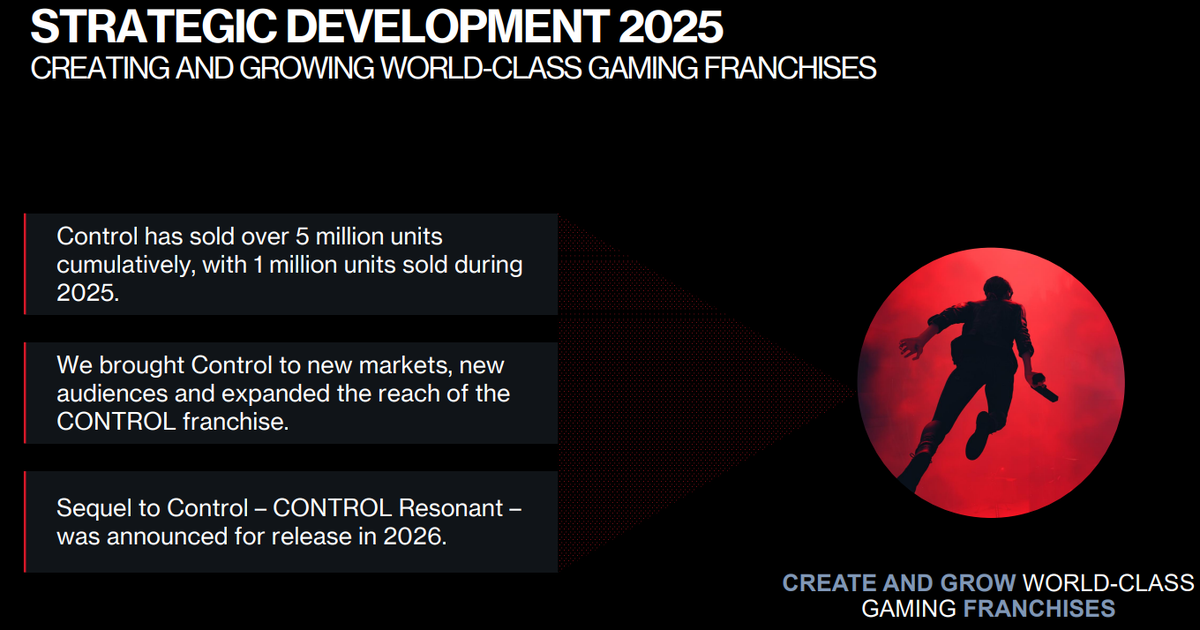 STRATEGIC DEVELOPMENT 2025
CREATING AND GROWING WORLD-CLASS GAMING FRANCHISES

Control has sold over 5 million units cumulatively, with 1 million units sold during 2025.

We brought Control to new markets, new audiences and expanded the reach of the CONTROL franchise.

Sequel to Control – CONTROL Resonant – was announced for release in 2026.

CREATE AND GROW WORLD-CLASS GAMING FRANCHISES